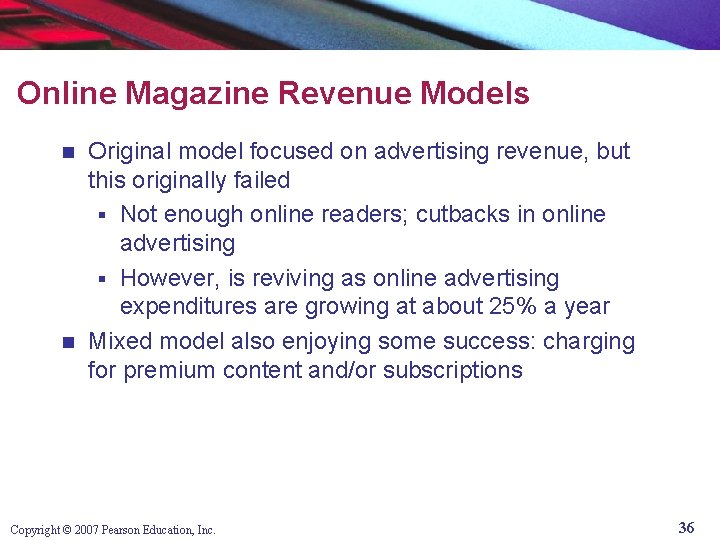 Online Magazine Revenue Models

- Original model focused on advertising revenue, but this originally failed
  - Not enough online readers; cutbacks in online advertising
  - However, is reviving as online advertising expenditures are growing at about 25% a year
- Mixed model also enjoying some success: charging for premium content and/or subscriptions

Copyright © 2007 Pearson Education, Inc.

36